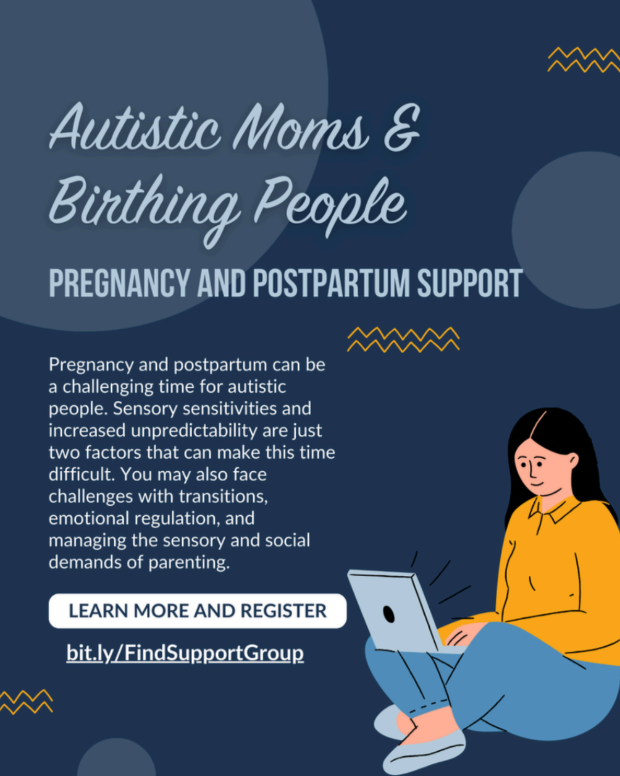 Autistic Moms & Birthing People

PREGNANCY AND POSTPARTUM SUPPORT

Pregnancy and postpartum can be a challenging time for autistic people. Sensory sensitivities and increased unpredictability are just two factors that can make this time difficult. You may also face challenges with transitions, emotional regulation, and managing the sensory and social demands of parenting.

LEARN MORE AND REGISTER

bit.ly/FindSupportGroup